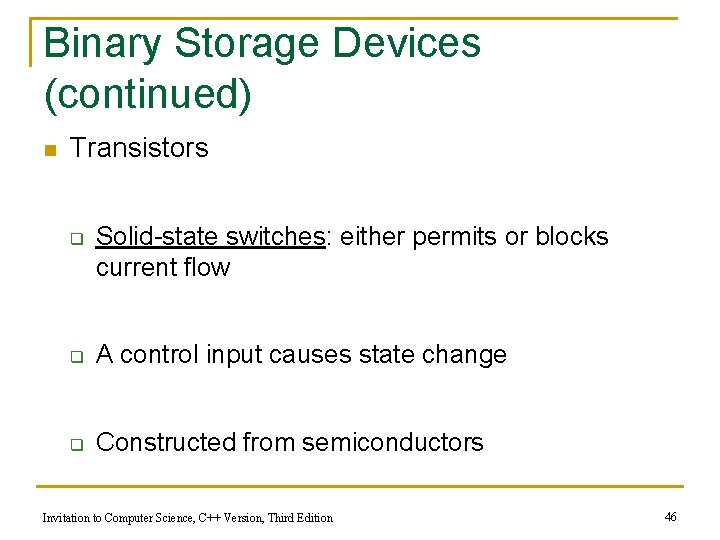 Binary Storage Devices (continued)

Transistors

Solid-state switches: either permits or blocks current flow

A control input causes state change

Constructed from semiconductors

Invitation to Computer Science, C++ Version, Third Edition

46